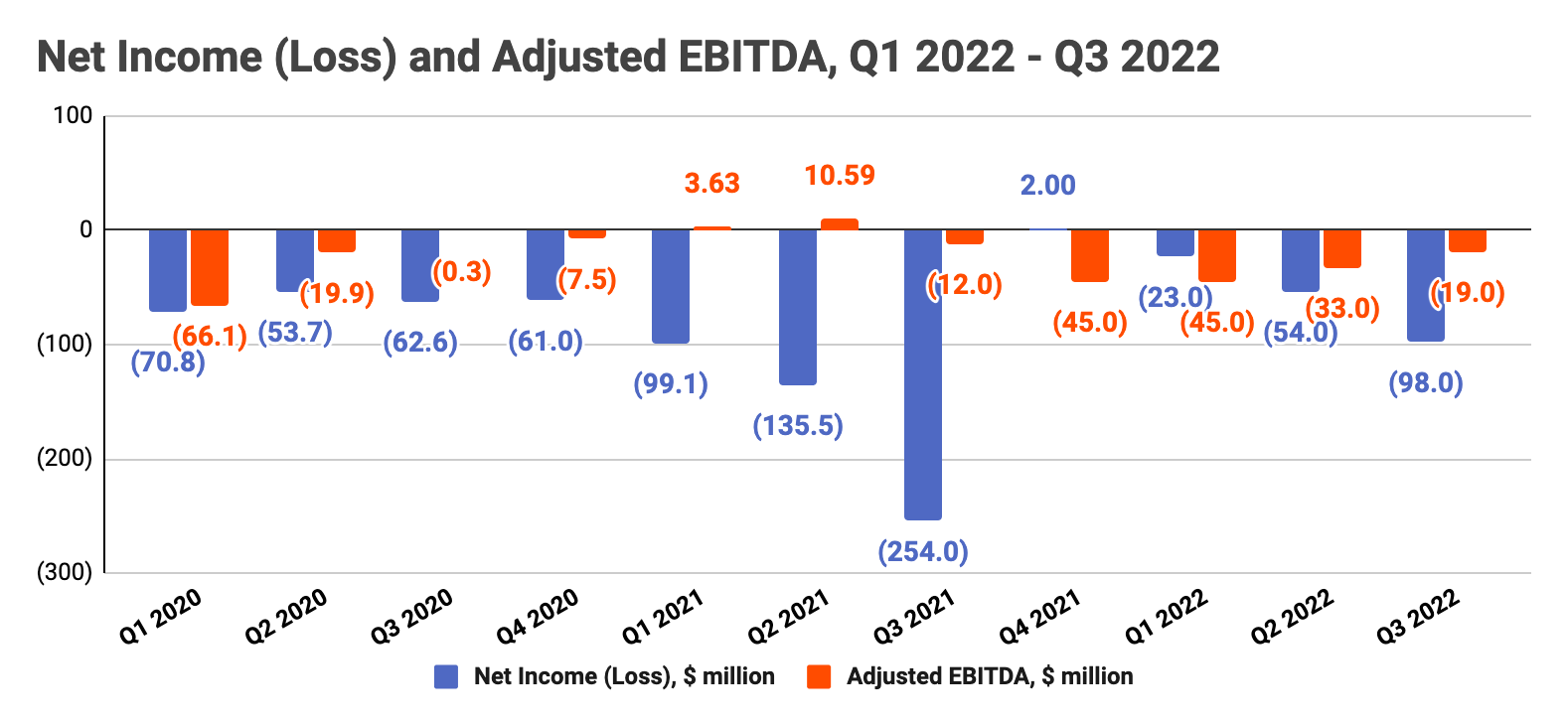 Net Income (Loss) and Adjusted EBITDA, Q1 2022 - Q3 2022

100
0
(100)
(200)
(300)

(70.8) (66.1)
(53.7) (19.9)
(62.6) (0.3)
(61.0) (7.5)
(99.1) 3.63
(135.5) 10.59
(254.0) (12.0)
2.00 (45.0)
(23.0) (45.0)
(54.0) (33.0)
(98.0) (19.0)

Q1 2020
Q2 2020
Q3 2020
Q4 2020
Q1 2021
Q2 2021
Q3 2021
Q4 2021
Q1 2022
Q2 2022
Q3 2022

Net Income (Loss), $ million
Adjusted EBITDA, $ million